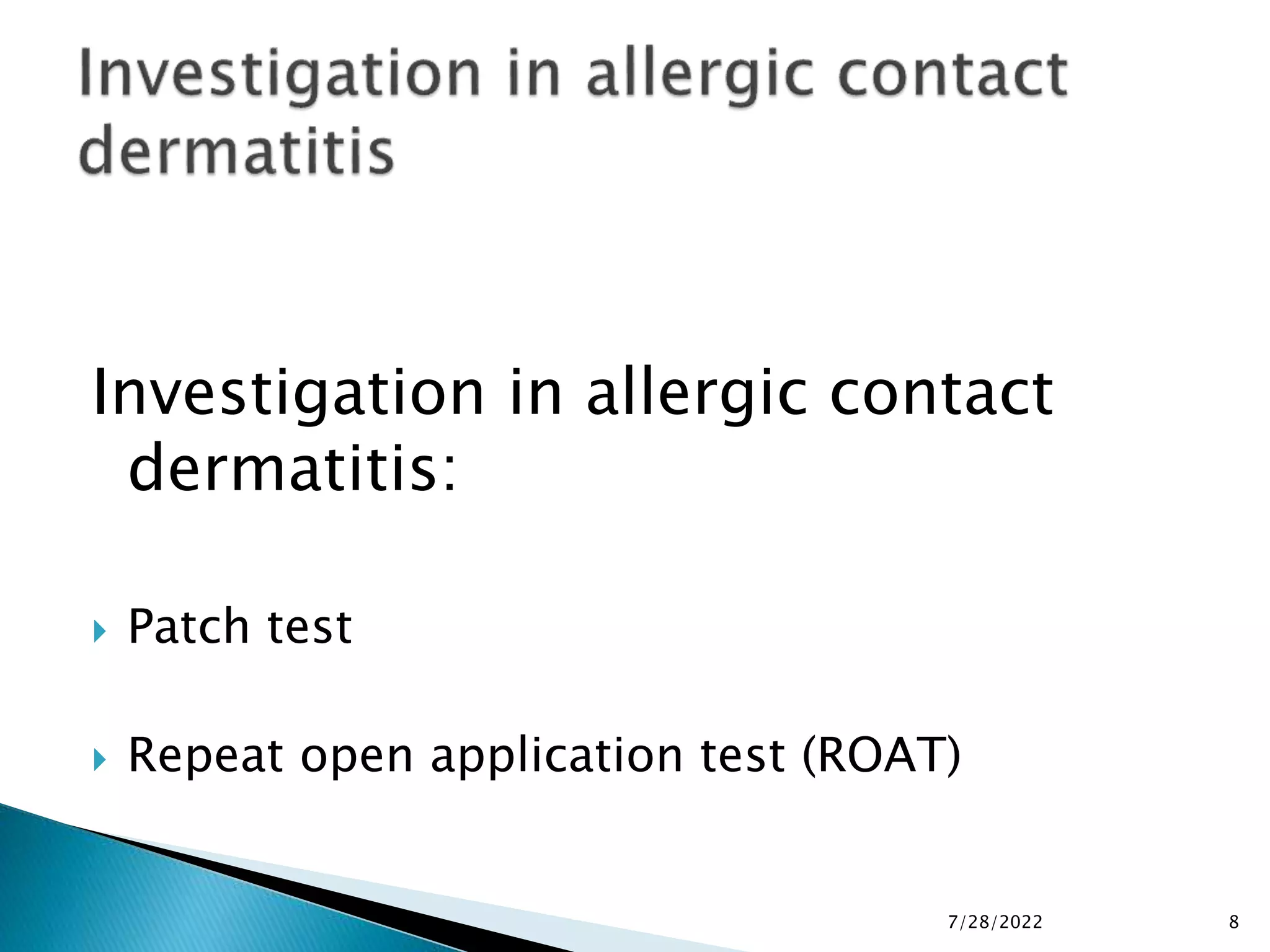 Investigation in allergic contact dermatitis

Investigation in allergic contact dermatitis:

Patch test

Repeat open application test (ROAT)

7/28/2022

8